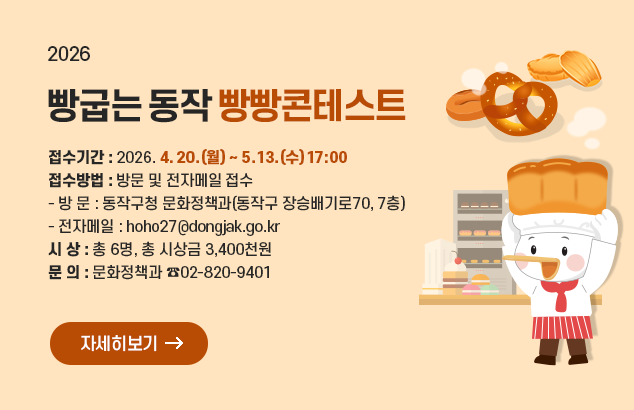 2026

빵굽는 동작 빵빵콘테스트

접수기간 : 2026. 4. 20.(월) ~ 5.13.(수) 17:00
접수방법 : 방문 및 전자메일 접수
- 방 문 : 동작구청 문화정책과(동작구 장승배기로70, 7층)
- 전자메일 : hoho27@dongjak.go.kr
시 상 : 총 6명, 총 시상금 3,400천원
문 의 : 문화정책과 ☎02-820-9401

자세히보기 →